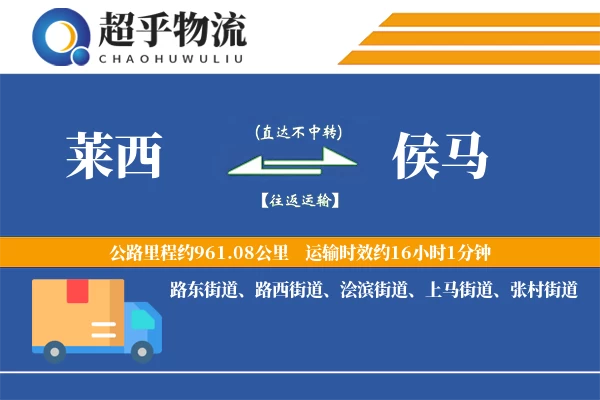 超乎物流
CHAOHUWULIU

莱西

(直达不中转)

【往返运输】

侯马

公路里程约961.08公里 运输时效约16小时1分钟

路东街道、路西街道、浍滨街道、上马街道、张村街道